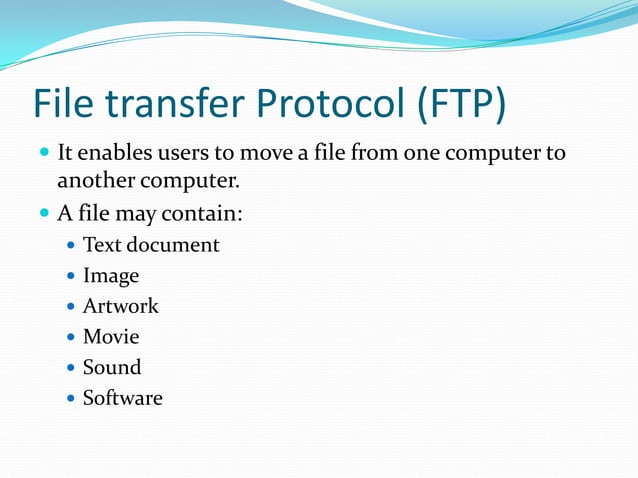 File transfer Protocol (FTP)

- It enables users to move a file from one computer to another computer.
- A file may contain:
  - Text document
  - Image
  - Artwork
  - Movie
  - Sound
  - Software